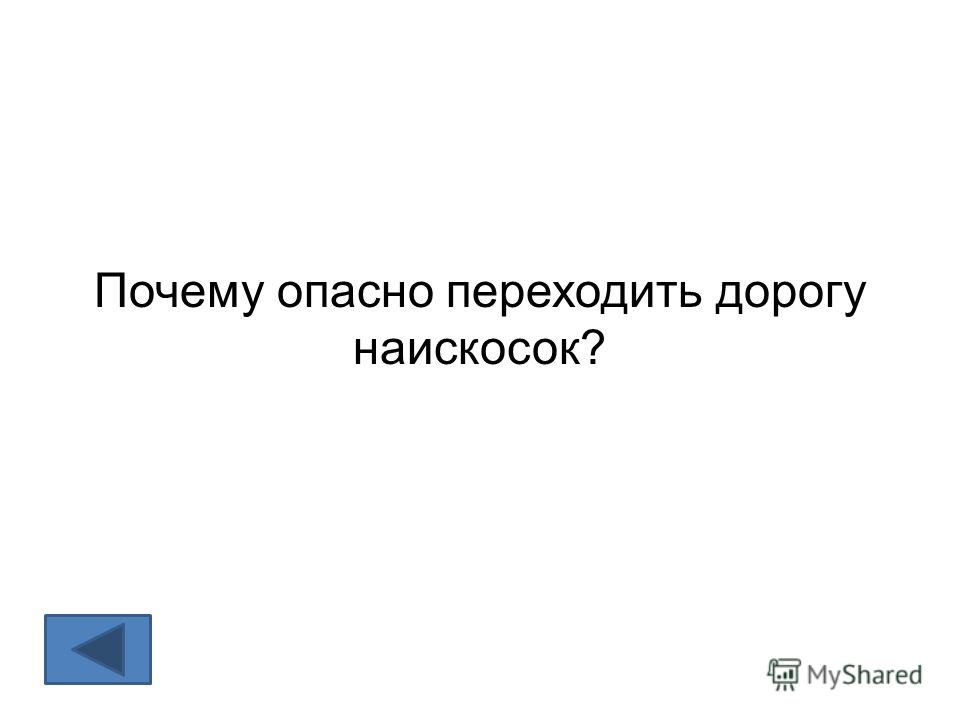 Почему опасно переходить дорогу наискосок?

MyShared